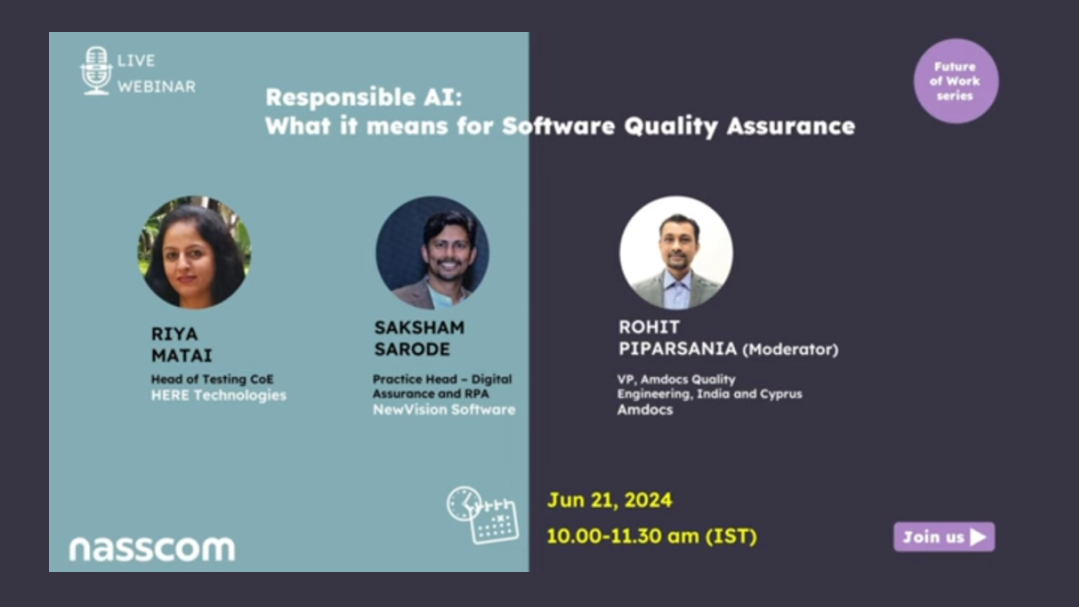 LIVE WEBINAR

Future of Work series

Responsible AI:
What it means for Software Quality Assurance

RIYA MATAI
Head of Testing CoE
HERE Technologies

SAKSHAM SARODE
Practice Head – Digital Assurance and RPA
NewVision Software

ROHIT PIPARSANIA (Moderator)
VP, Amdocs Quality Engineering, India and Cyprus
Amdocs

Jun 21, 2024
10.00-11.30 am (IST)

Join us

nasscom